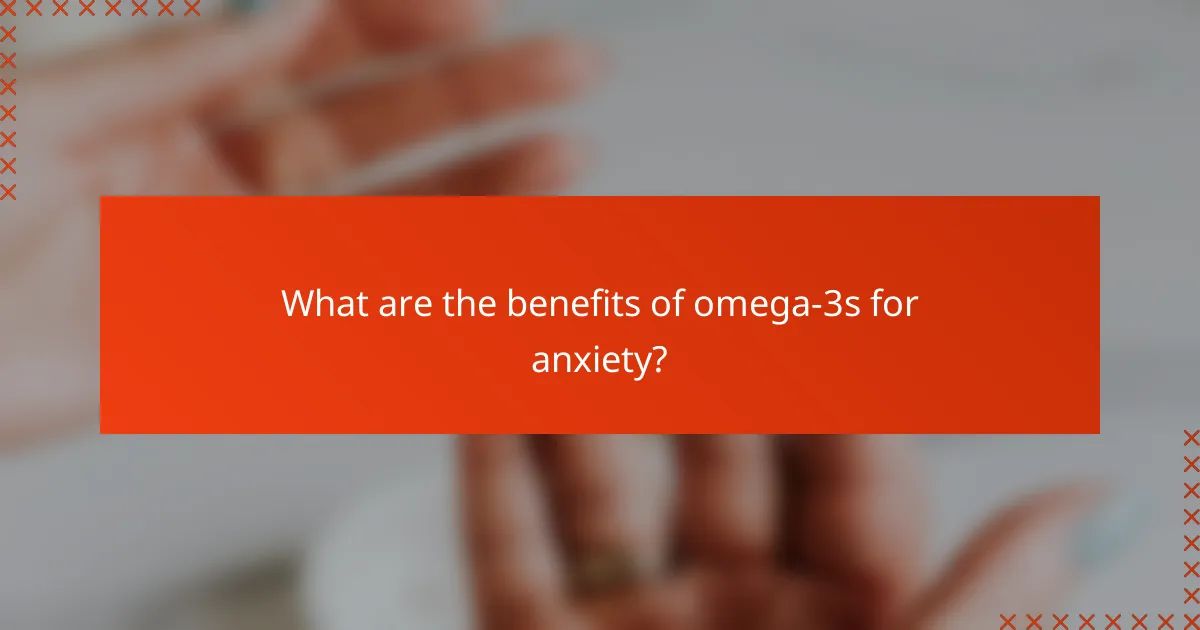 What are the benefits of omega-3s for anxiety?